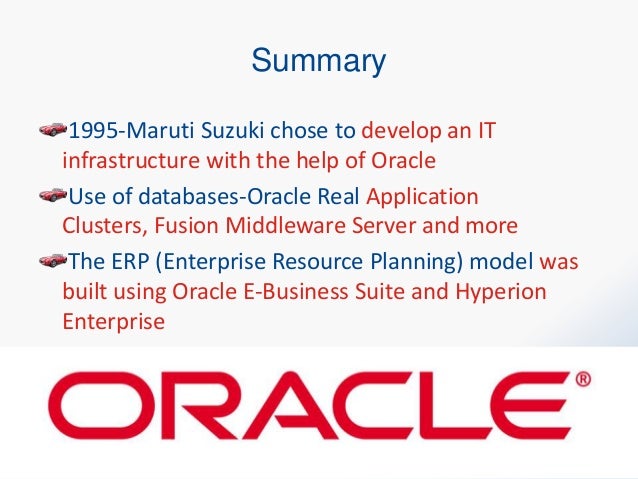 Summary

1995-Maruti Suzuki chose to develop an IT infrastructure with the help of Oracle

Use of databases-Oracle Real Application Clusters, Fusion Middleware Server and more

The ERP (Enterprise Resource Planning) model was built using Oracle E-Business Suite and Hyperion Enterprise

ORACLE®